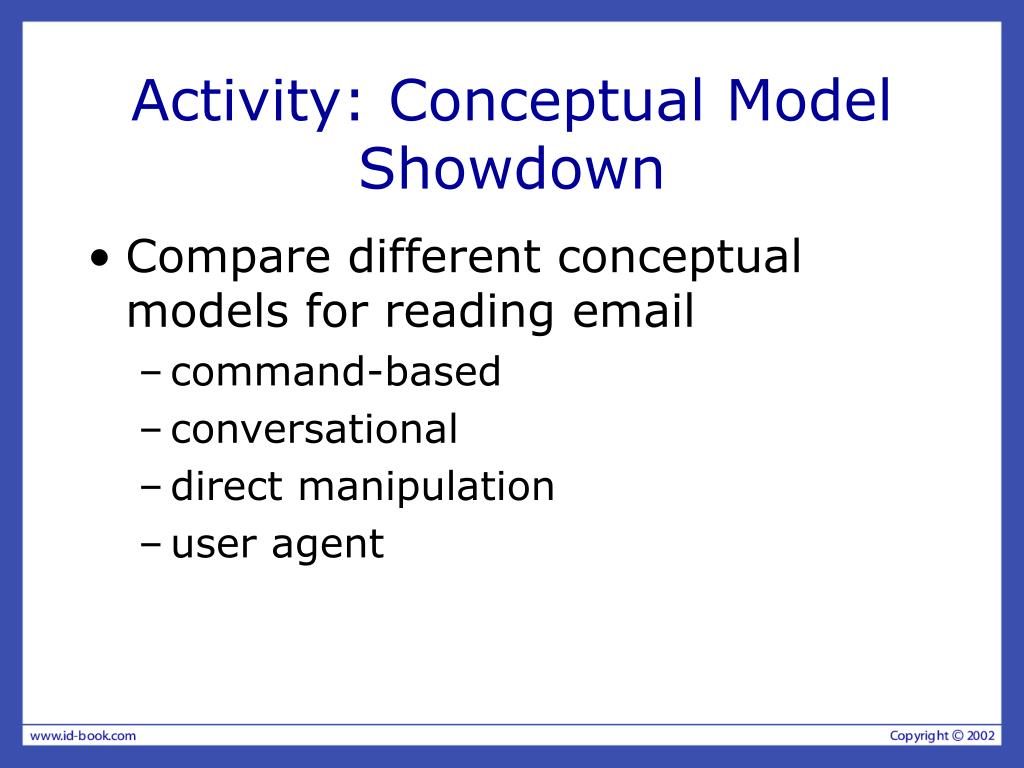 Activity: Conceptual Model Showdown

• Compare different conceptual models for reading email
– command-based
– conversational
– direct manipulation
– user agent

www.id-book.com

Copyright © 2002